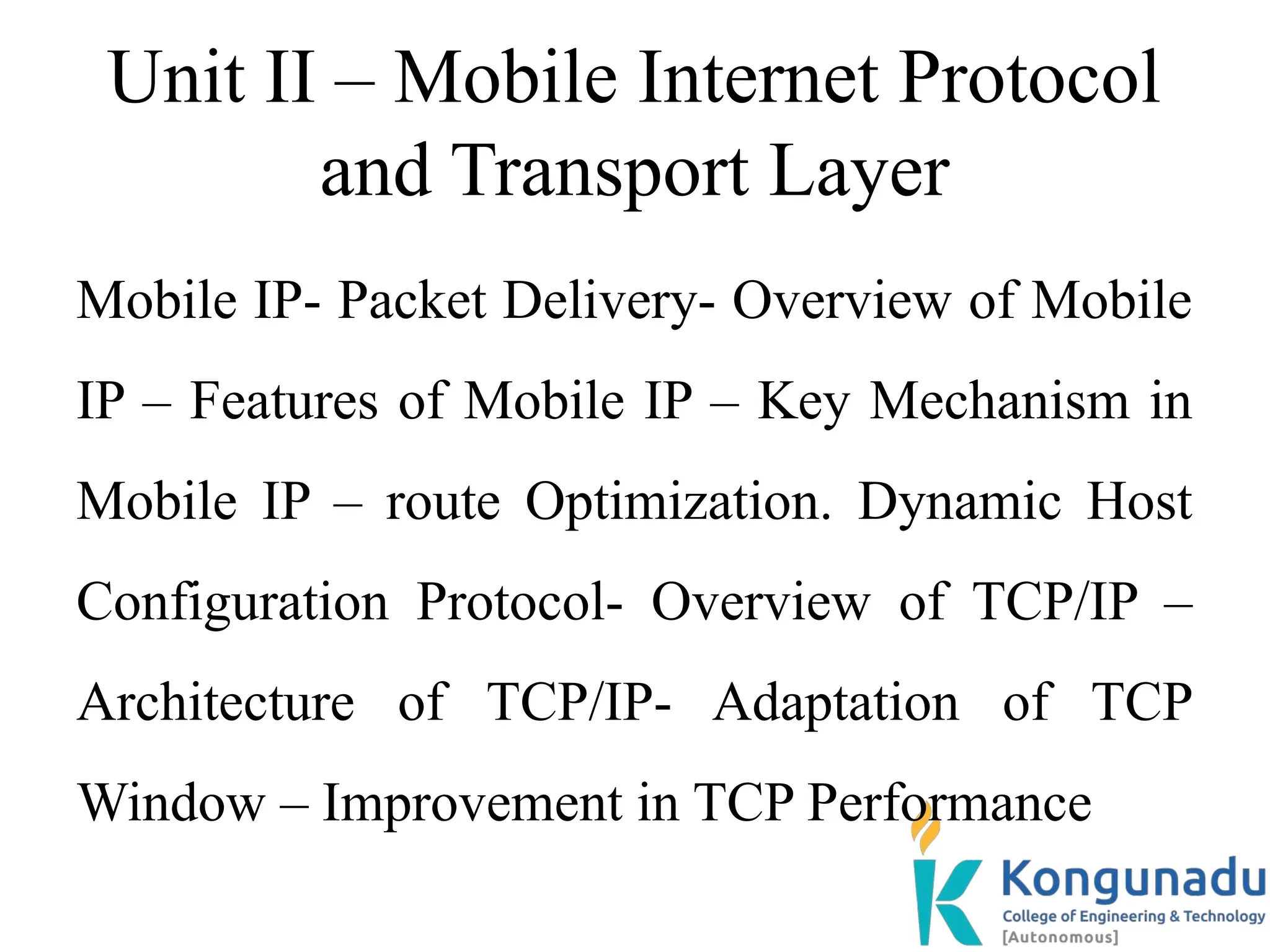 Unit II – Mobile Internet Protocol and Transport Layer

Mobile IP- Packet Delivery- Overview of Mobile IP – Features of Mobile IP – Key Mechanism in Mobile IP – route Optimization. Dynamic Host Configuration Protocol- Overview of TCP/IP – Architecture of TCP/IP- Adaptation of TCP Window – Improvement in TCP Performance

Kongunadu
College of Engineering & Technology
[Autonomous]